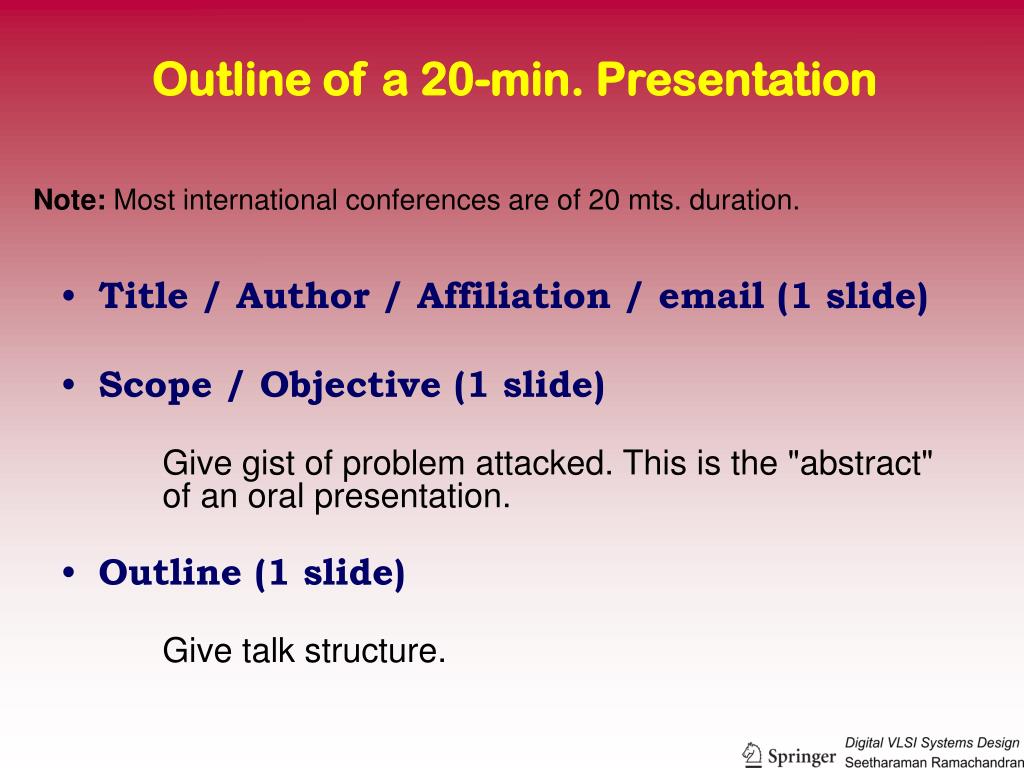 Outline of a 20-min. Presentation

Note: Most international conferences are of 20 mts. duration.

• Title / Author / Affiliation / email (1 slide)

• Scope / Objective (1 slide)

Give gist of problem attacked. This is the "abstract" of an oral presentation.

• Outline (1 slide)

Give talk structure.

Springer Digital VLSI Systems Design
Seetharaman Ramachandran